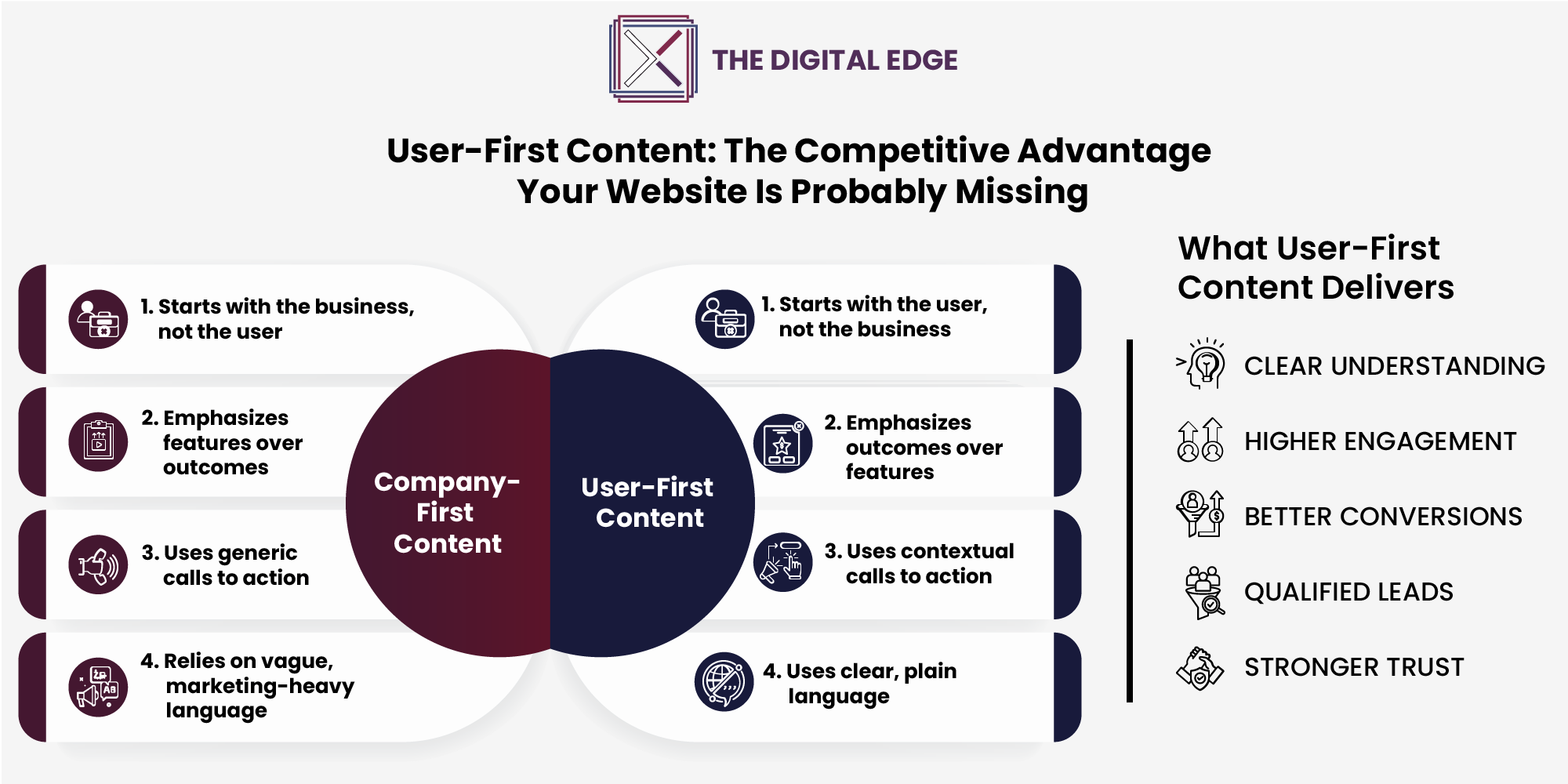 THE DIGITAL EDGE

User-First Content: The Competitive Advantage Your Website Is Probably Missing

1. Starts with the business, not the user

2. Emphasizes features over outcomes

3. Uses generic calls to action

4. Relies on vague, marketing-heavy language

Company-First Content

User-First Content

1. Starts with the user, not the business

2. Emphasizes outcomes over features

3. Uses contextual calls to action

4. Uses clear, plain language

What User-First Content Delivers

CLEAR UNDERSTANDING

HIGHER ENGAGEMENT

BETTER CONVERSIONS

QUALIFIED LEADS

STRONGER TRUST